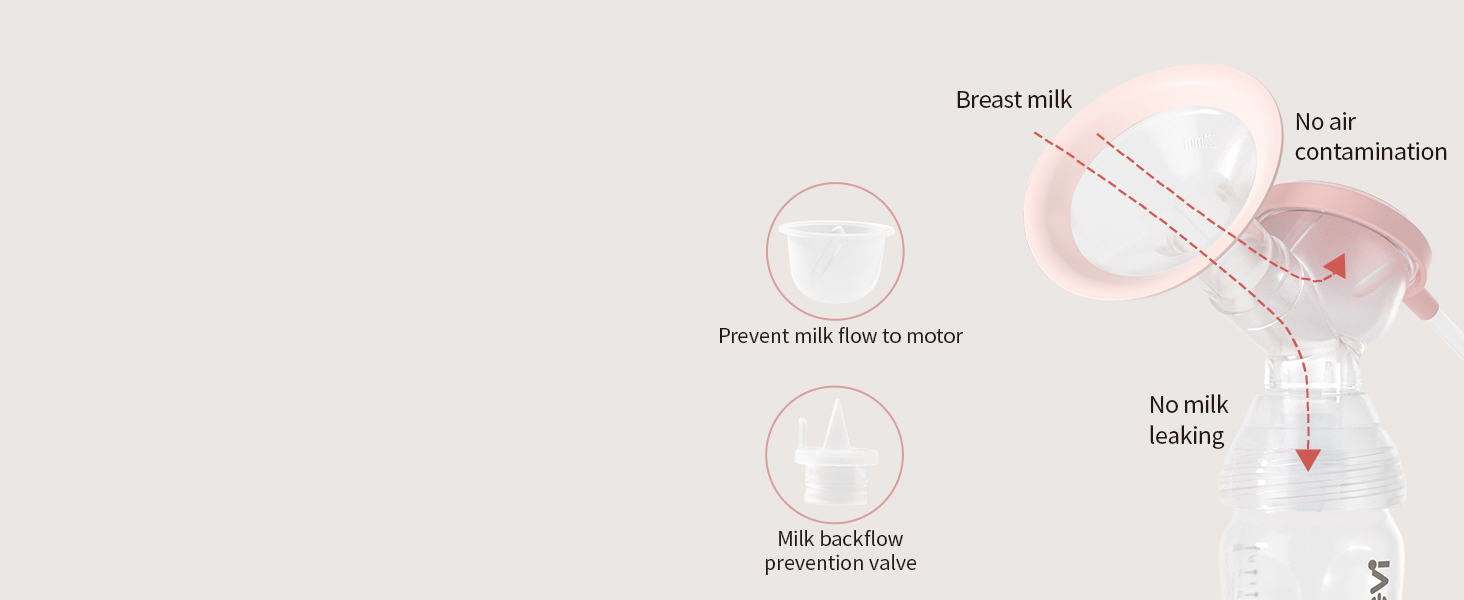 Breast milk

No air contamination

Prevent milk flow to motor

No milk leaking

Milk backflow prevention valve